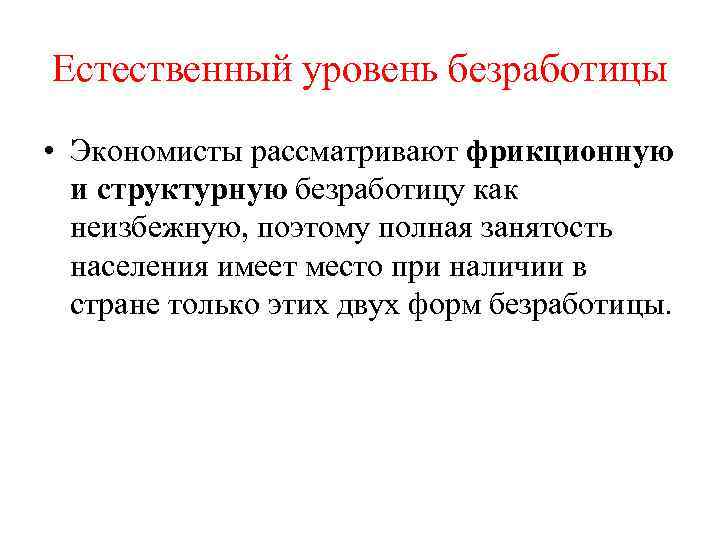 Естественный уровень безработицы

• Экономисты рассматривают фрикционную и структурную безработицу как неизбежную, поэтому полная занятость населения имеет место при наличии в стране только этих двух форм безработицы.